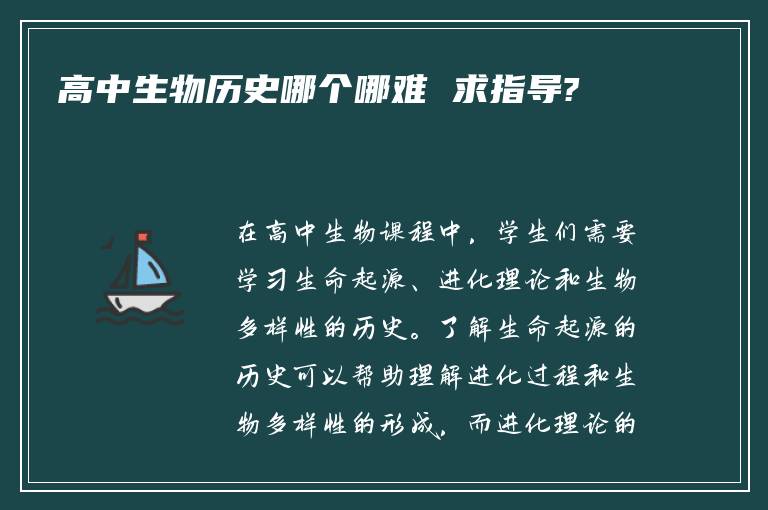 高中生物历史哪个哪难 求指导?

在高中生物课程中，学生们需要学习生命起源、进化理论和生物多样性的历史。了解生命起源的历史可以帮助理解进化过程和生物多样性的形成。而进化理论的